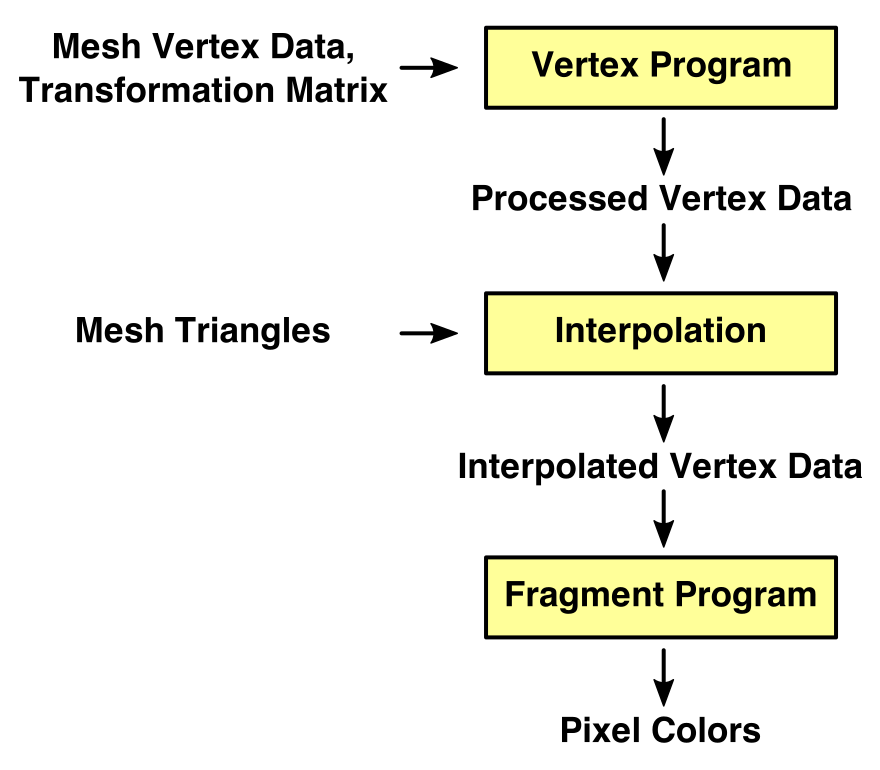 Mesh Vertex Data,
Transformation Matrix

Vertex Program

Processed Vertex Data

Mesh Triangles

Interpolation

Interpolated Vertex Data

Fragment Program

Pixel Colors